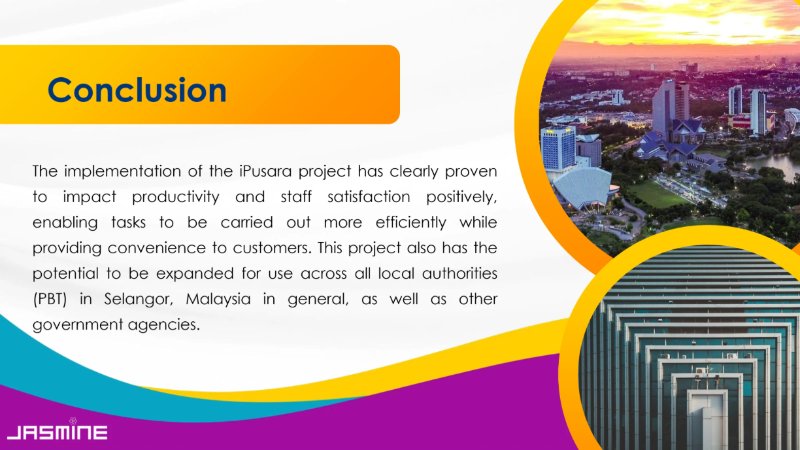 Conclusion

The implementation of the iPusara project has clearly proven to impact productivity and staff satisfaction positively, enabling tasks to be carried out more efficiently while providing convenience to customers. This project also has the potential to be expanded for use across all local authorities (PBT) in Selangor, Malaysia in general, as well as other government agencies.

JASMINE